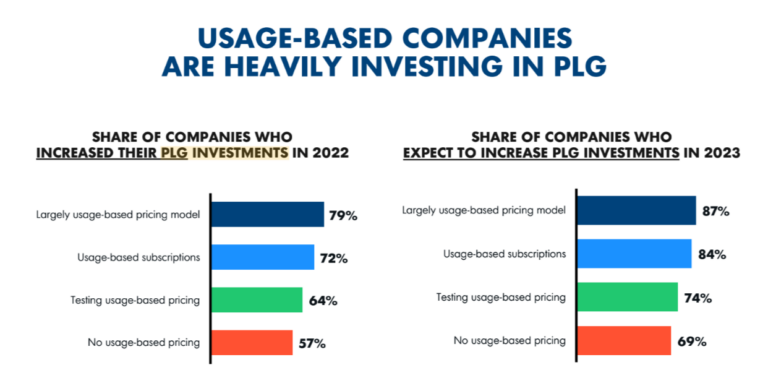 USAGE-BASED COMPANIES ARE HEAVILY INVESTING IN PLG

SHARE OF COMPANIES WHO INCREASED THEIR PLG INVESTMENTS IN 2022

Largely usage-based pricing model 79%
Usage-based subscriptions 72%
Testing usage-based pricing 64%
No usage-based pricing 57%

SHARE OF COMPANIES WHO EXPECT TO INCREASE PLG INVESTMENTS IN 2023

Largely usage-based pricing model 87%
Usage-based subscriptions 84%
Testing usage-based pricing 74%
No usage-based pricing 69%